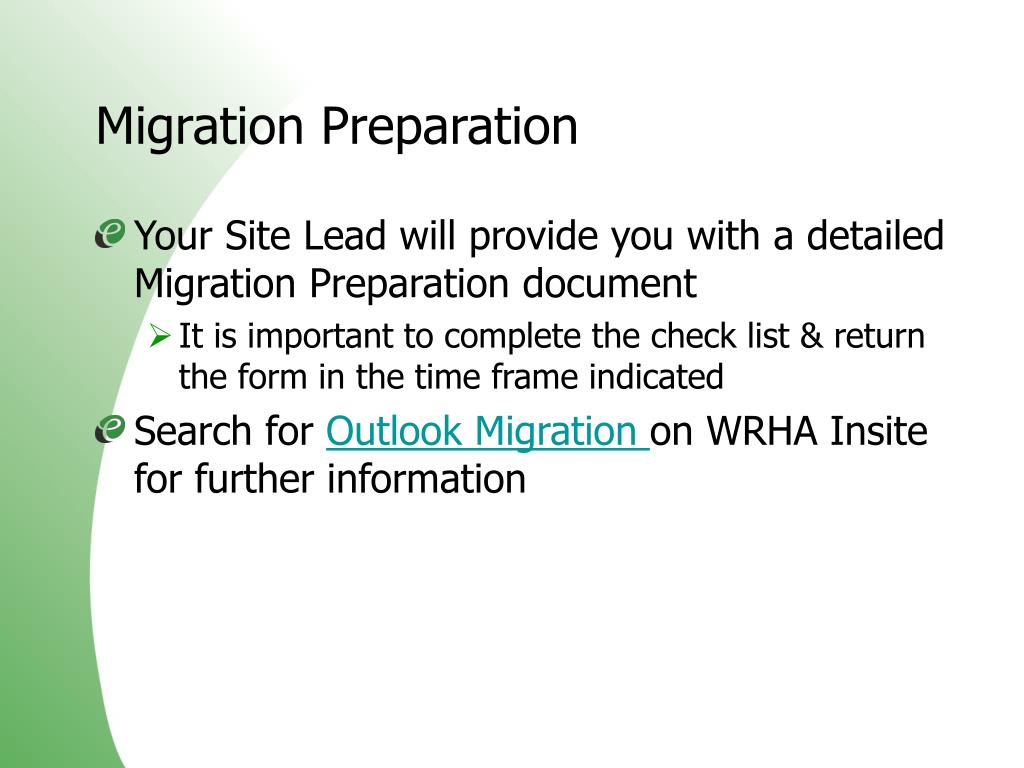 Migration Preparation

Your Site Lead will provide you with a detailed Migration Preparation document

It is important to complete the check list & return the form in the time frame indicated

Search for Outlook Migration on WRHA Insite for further information